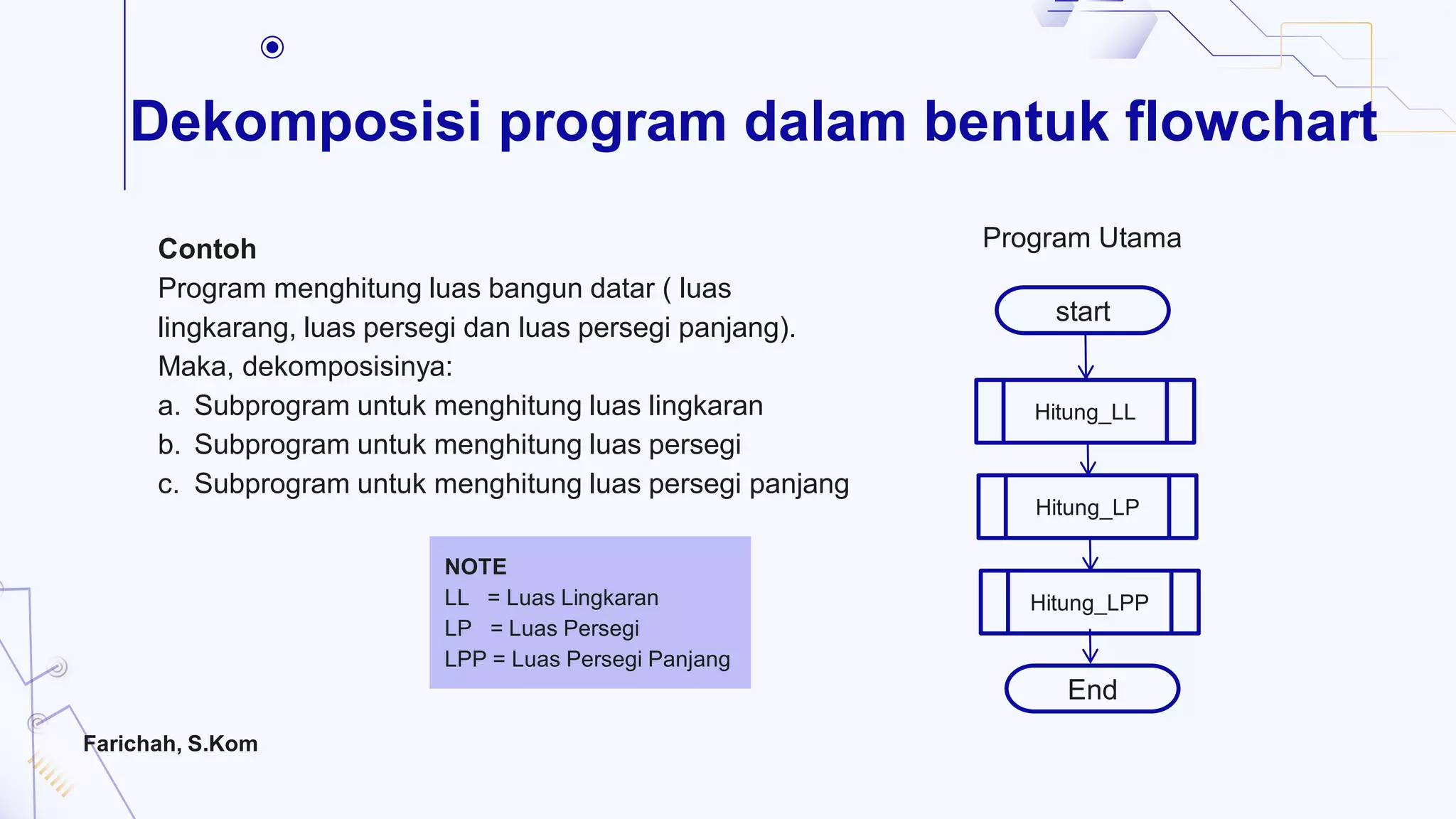 Dekomposisi program dalam bentuk flowchart

Contoh
Program menghitung luas bangun datar ( luas lingkarang, luas persegi dan luas persegi panjang).
Maka, dekomposisinya:
a. Subprogram untuk menghitung luas lingkaran
b. Subprogram untuk menghitung luas persegi
c. Subprogram untuk menghitung luas persegi panjang

NOTE
LL = Luas Lingkaran
LP = Luas Persegi
LPP = Luas Persegi Panjang

Program Utama

start

Hitung_LL

Hitung_LP

Hitung_LPP

End

Farichah, S.Kom